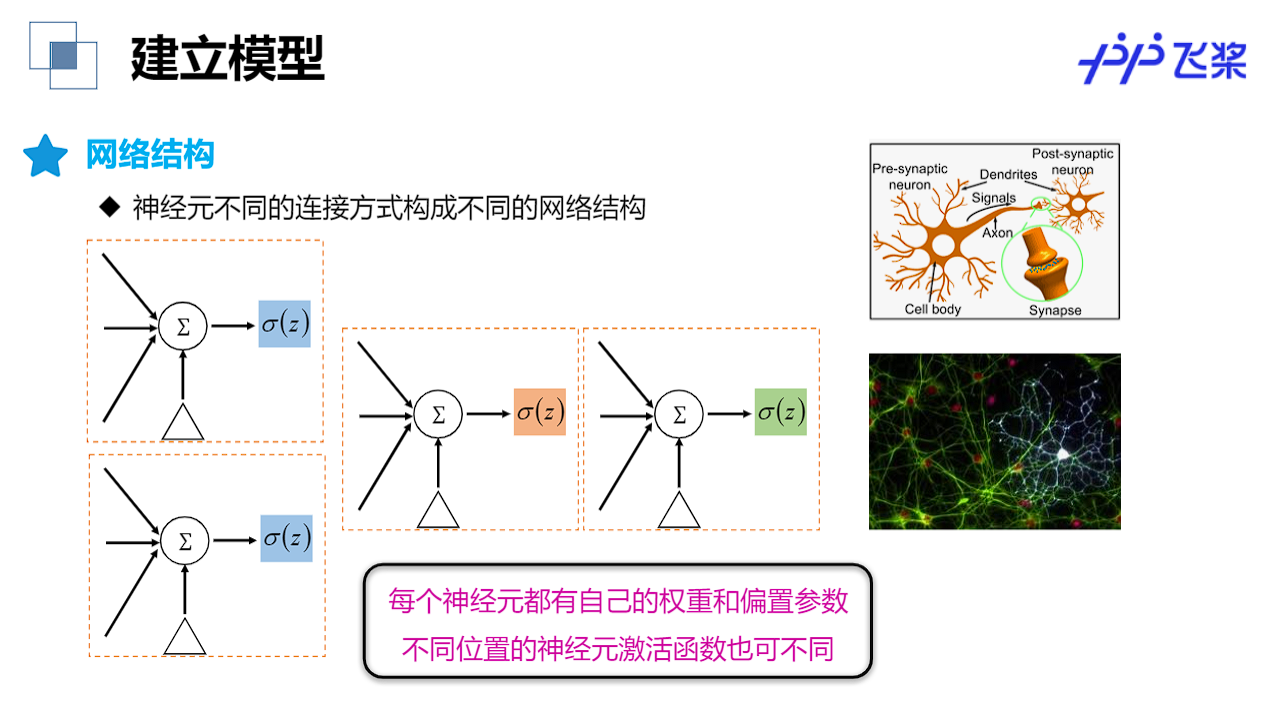 建立模型

飞桨

网络结构

◆ 神经元不同的连接方式构成不同的网络结构

$\Sigma$ $\sigma(z)$

$\Sigma$ $\sigma(z)$

$\Sigma$ $\sigma(z)$

$\Sigma$ $\sigma(z)$

Pre-synaptic neuron
Dendrites
Post-synaptic neuron
Signals
Axon
Cell body
Synapse

每个神经元都有自己的权重和偏置参数
不同位置的神经元激活函数也可不同